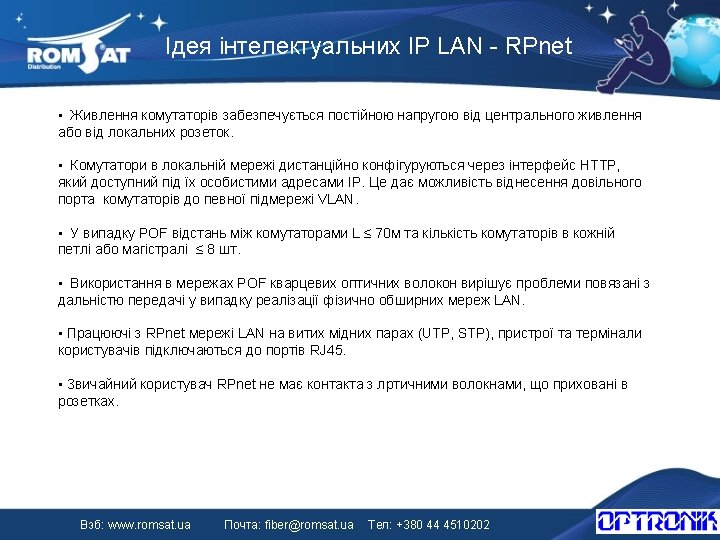 ROMSAT
Distribution

Ідея інтелектуальних IP LAN - RPnet

▪ Живлення комутаторів забезпечується постійною напругою від центрального живлення або від локальних розеток.

▪ Комутатори в локальній мережі дистанційно конфігуруються через інтерфейс HTTP, який доступний під їх особистими адресами IP. Це дає можливість віднесення довільного порта комутаторів до певної підмережі VLAN.

▪ У випадку POF відстань між комутаторами L ≤ 70м та кількість комутаторів в кожній петлі або магістралі ≤ 8 шт.

▪ Використання в мережах POF кварцевих оптичних волокон вирішує проблеми повязані з дальністю передачі у випадку реалізації фізично обширних мереж LAN.

▪ Працюючі з RPnet мережі LAN на витих мідних парах (UTP, STP), пристрої та термінали користувачів підключаються до портів RJ45.

▪ Звичайний користувач RPnet не має контакта з лртичними волокнами, що приховані в розетках.

Вэб: www.romsat.ua Почта: fiber@romsat.ua Тел: +380 44 4510202

OPTRONIK